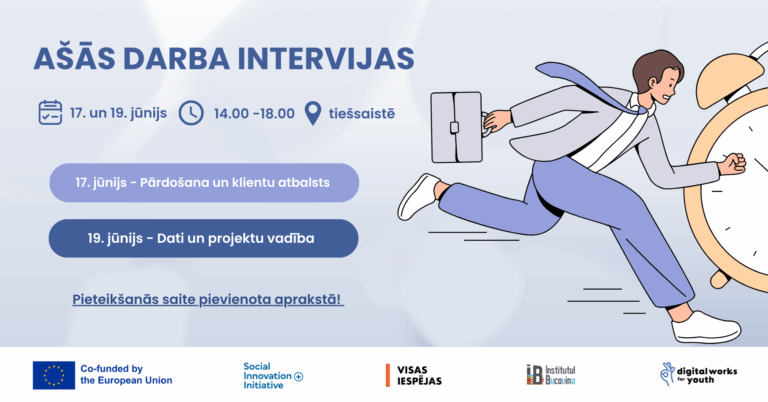 AŠĀS DARBA INTERVIJAS

17. un 19. jūnijs 14.00 -18.00 tiešsaistē

17. jūnijs - Pārdošana un klientu atbalsts

19. jūnijs - Dati un projektu vadība

Pieteikšanās saite pievienota aprakstā!

Co-funded by the European Union

Social Innovation Initiative

VISAS IESPĒJAS

Institutul Bucovina

digital works for youth